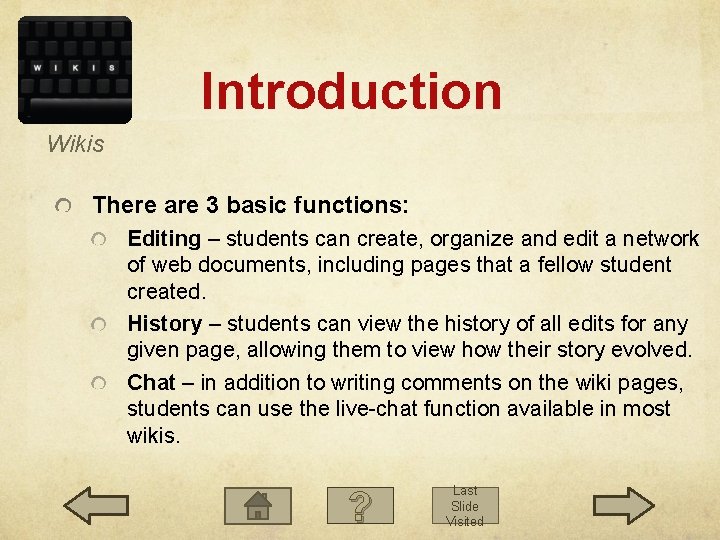 W I K I S

Wikis

Introduction

There are 3 basic functions:

Editing – students can create, organize and edit a network of web documents, including pages that a fellow student created.

History – students can view the history of all edits for any given page, allowing them to view how their story evolved.

Chat – in addition to writing comments on the wiki pages, students can use the live-chat function available in most wikis.

?

Last Slide Visited